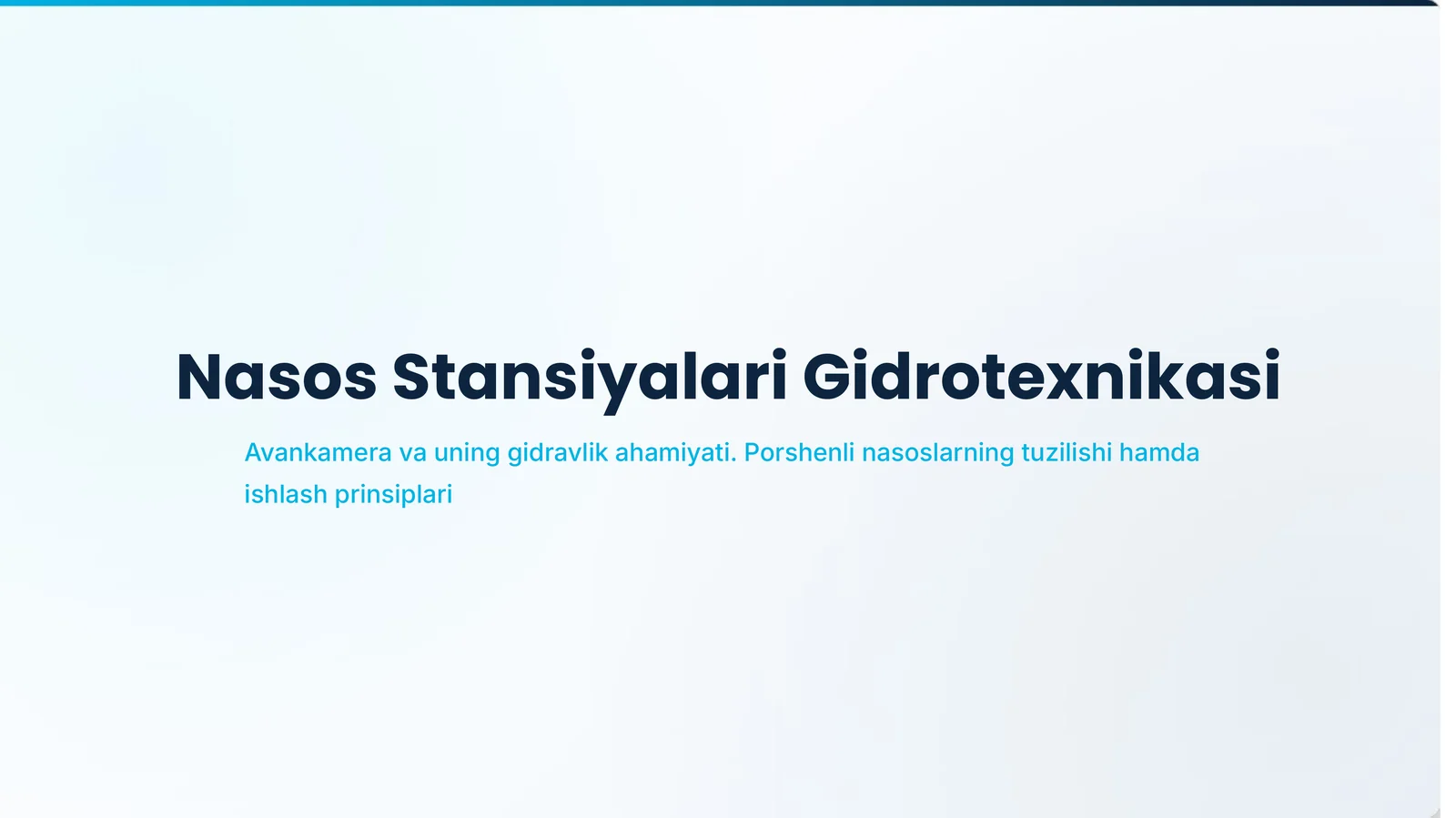 Nasos Stansiyalari Gidrotexnikasi

Avankamera va uning gidravlik ahamiyati. Porshenli nasoslarning tuzilishi hamda ishlash prinsiplari